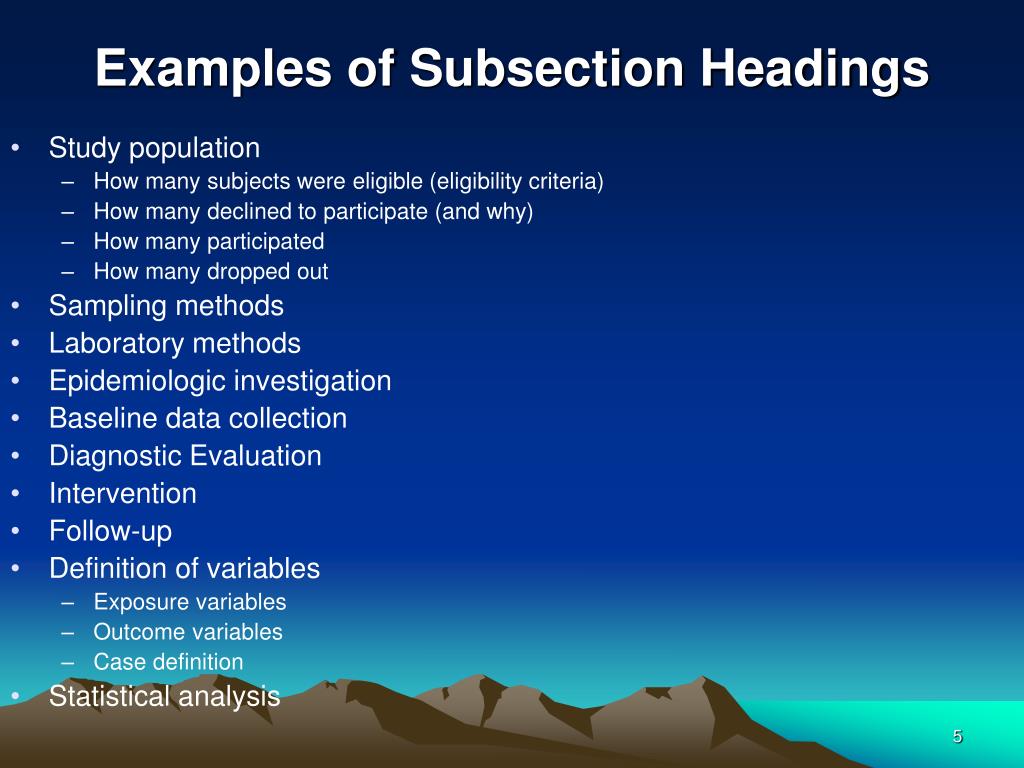 Examples of Subsection Headings

• Study population
– How many subjects were eligible (eligibility criteria)
– How many declined to participate (and why)
– How many participated
– How many dropped out
• Sampling methods
• Laboratory methods
• Epidemiologic investigation
• Baseline data collection
• Diagnostic Evaluation
• Intervention
• Follow-up
• Definition of variables
– Exposure variables
– Outcome variables
– Case definition
• Statistical analysis

5